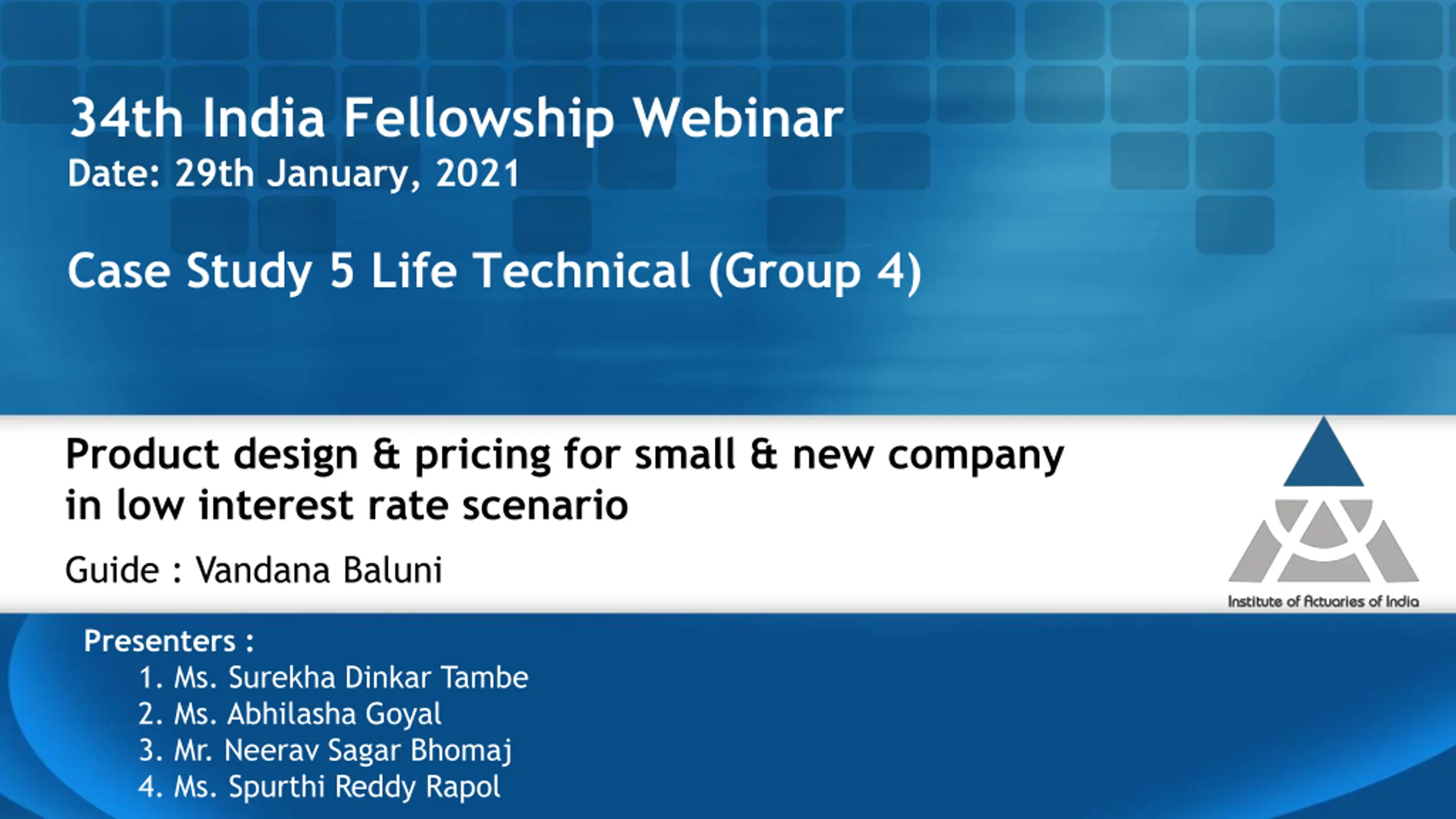 34th India Fellowship Webinar
Date: 29th January, 2021

Case Study 5 Life Technical (Group 4)

Product design & pricing for small & new company in low interest rate scenario

Guide : Vandana Baluni

Institute of Actuaries of India

Presenters :
1. Ms. Surekha Dinkar Tambe
2. Ms. Abhilasha Goyal
3. Mr. Neerav Sagar Bhomaj
4. Ms. Spurthi Reddy Rapol